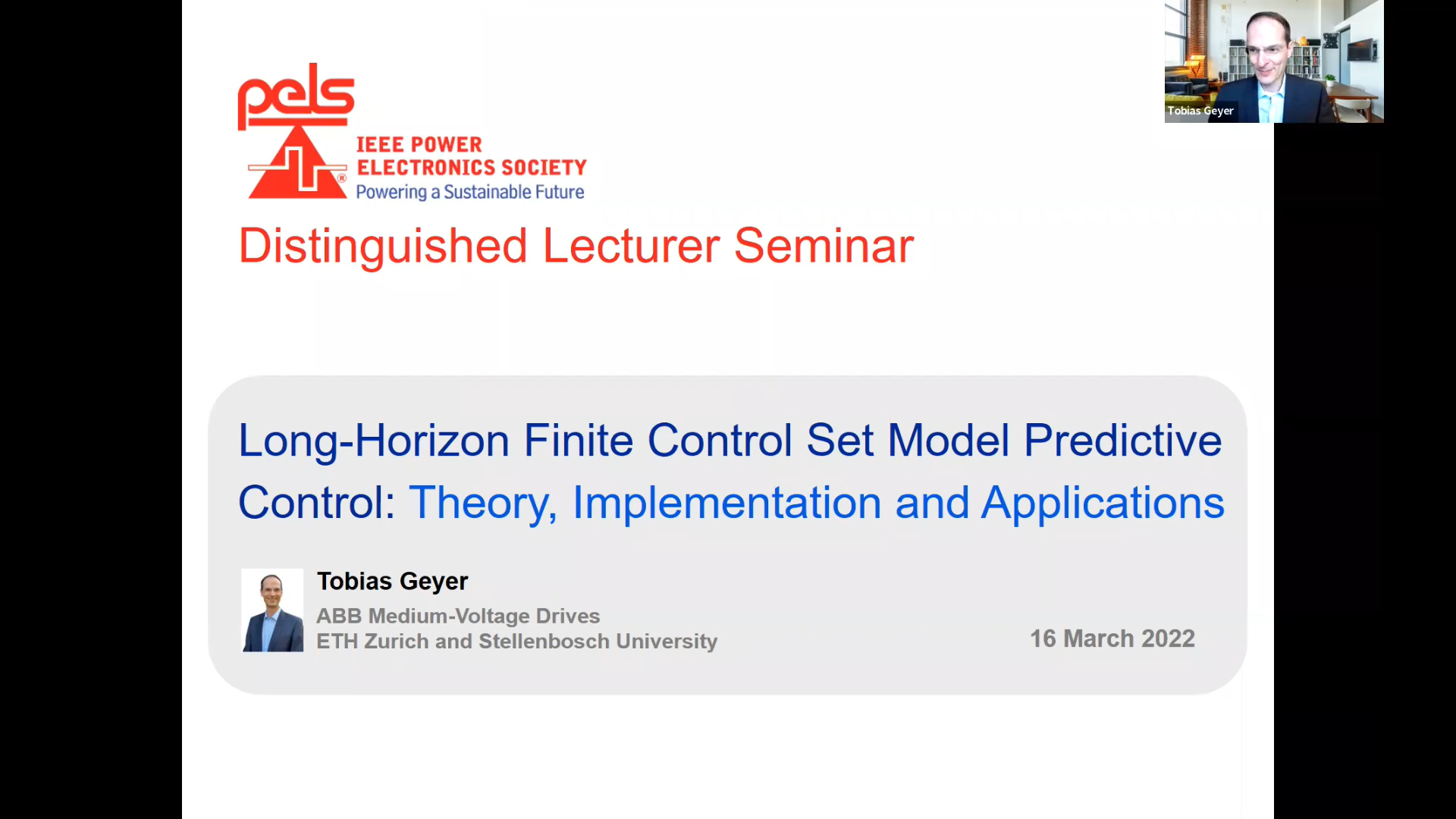 Tobias Geyer

pels

IEEE POWER ELECTRONICS SOCIETY
Powering a Sustainable Future

Distinguished Lecturer Seminar

Long-Horizon Finite Control Set Model Predictive Control: Theory, Implementation and Applications

Tobias Geyer
ABB Medium-Voltage Drives
ETH Zurich and Stellenbosch University

16 March 2022